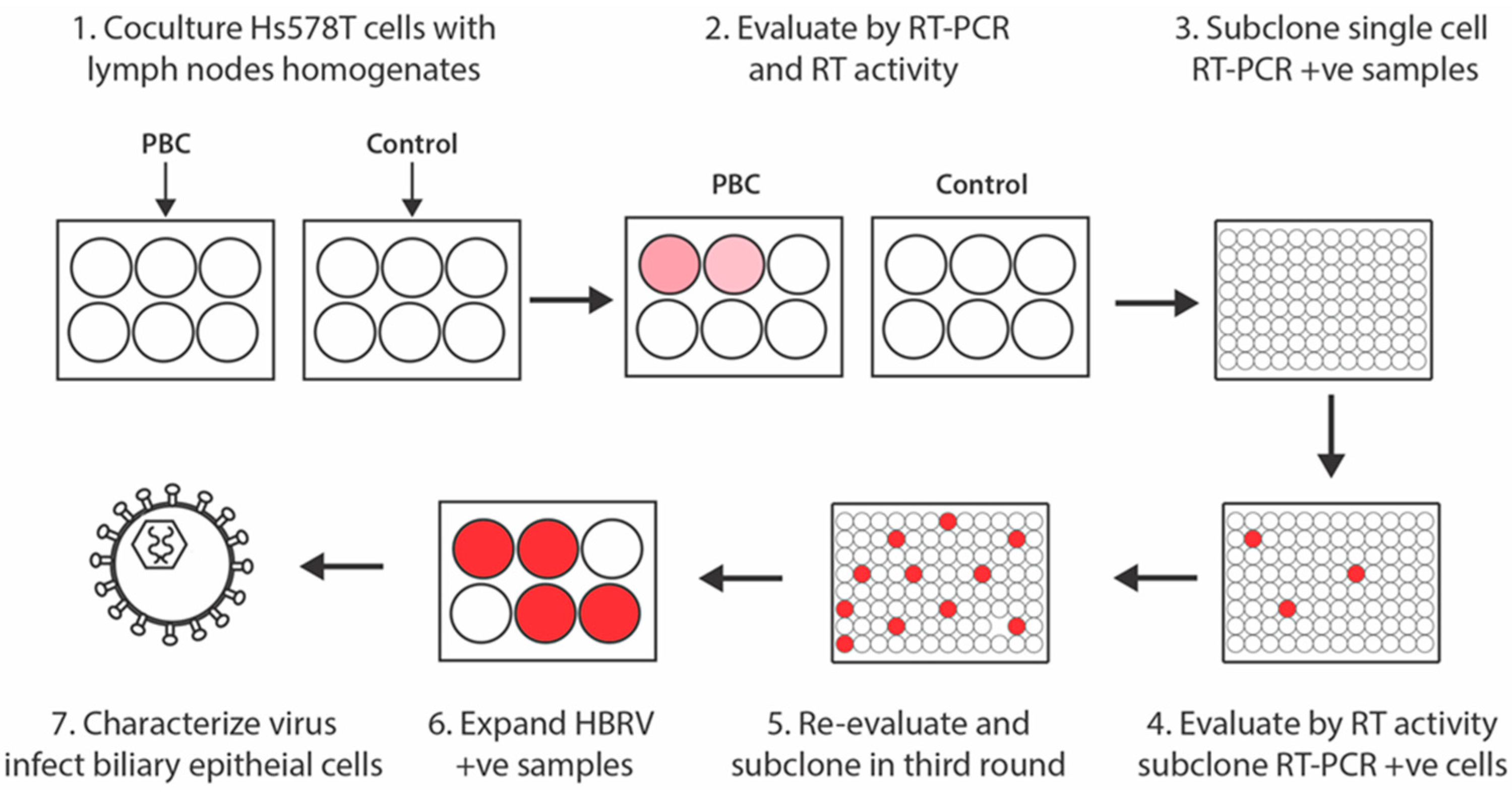 1. Coculture Hs578T cells with lymph nodes homogenates

2. Evaluate by RT-PCR and RT activity

3. Subclone single cell RT-PCR +ve samples

PBC

Control

PBC

Control

7. Characterize virus infect biliary epitheial cells

6. Expand HBRV +ve samples

5. Re-evaluate and subclone in third round

4. Evaluate by RT activity subclone RT-PCR +ve cells